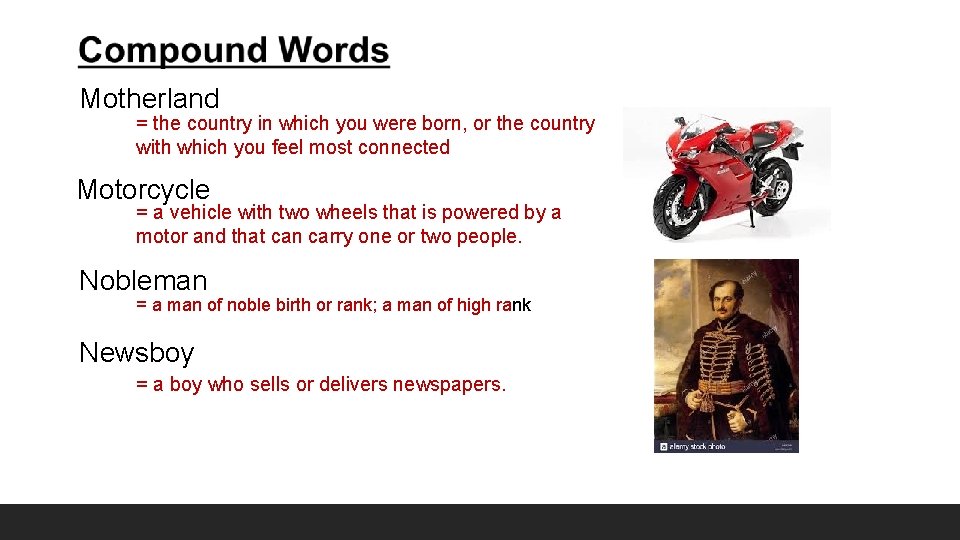 Compound Words

Motherland
= the country in which you were born, or the country with which you feel most connected

Motorcycle
= a vehicle with two wheels that is powered by a motor and that can carry one or two people.

Nobleman
= a man of noble birth or rank; a man of high rank

Newsboy
= a boy who sells or delivers newspapers.

alamy stock photo